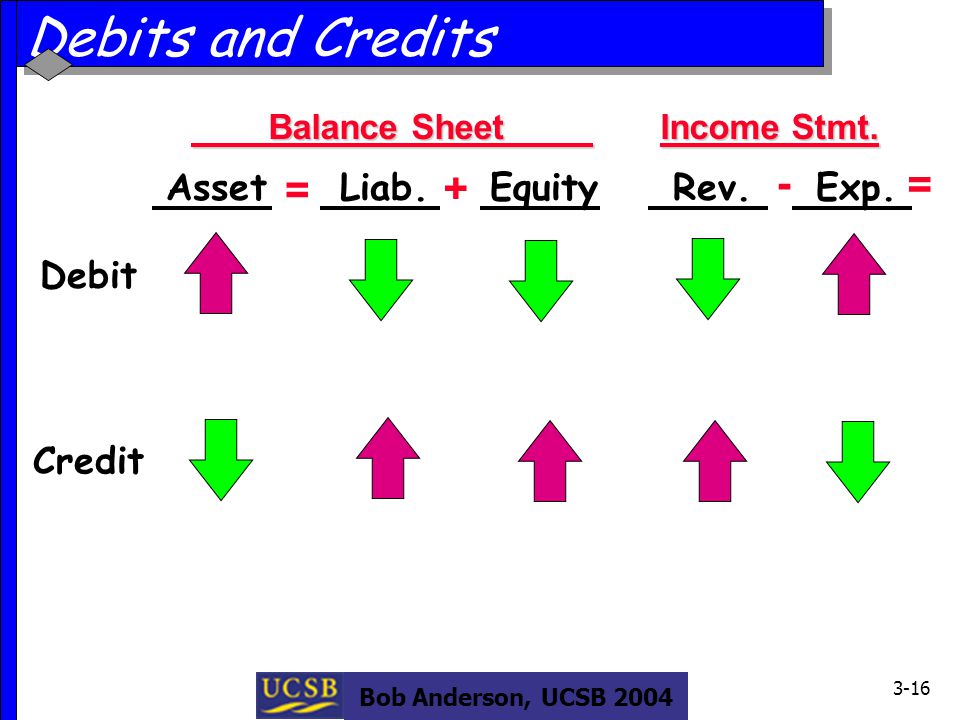 Debits and Credits

Balance Sheet

Income Stmt.

Asset = Liab. + Equity

Rev. - Exp. =

Debit

Credit

UCSB

Bob Anderson, UCSB 2004

3-16